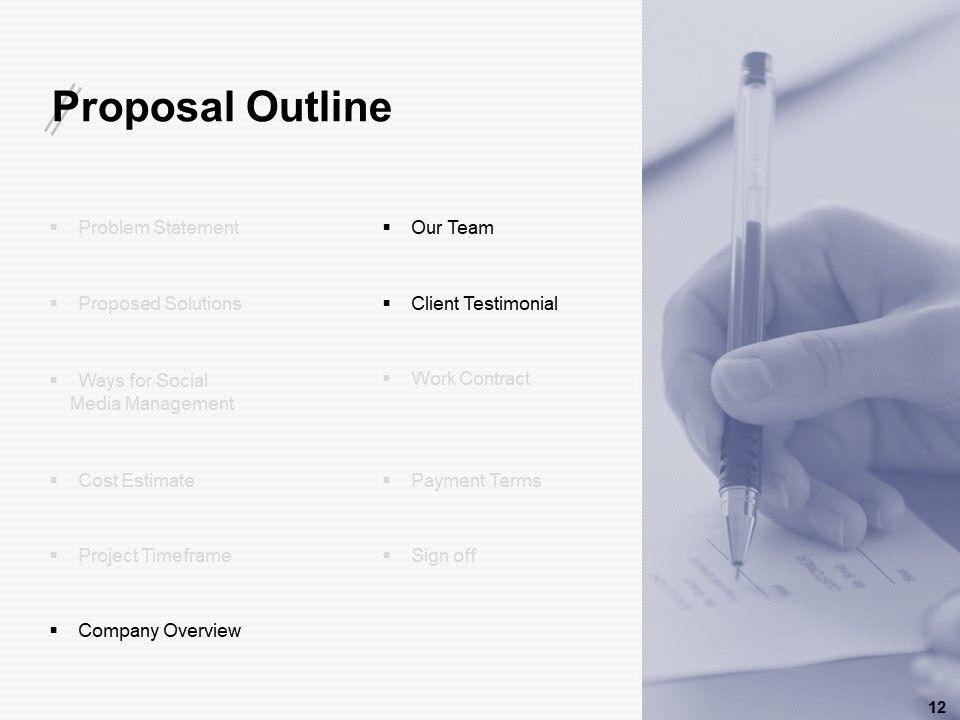 Proposal Outline

▪ Problem Statement

▪ Proposed Solutions

▪ Ways for Social Media Management

▪ Cost Estimate

▪ Project Timeframe

▪ Company Overview

▪ Our Team

▪ Client Testimonial

▪ Work Contract

▪ Payment Terms

▪ Sign off

12